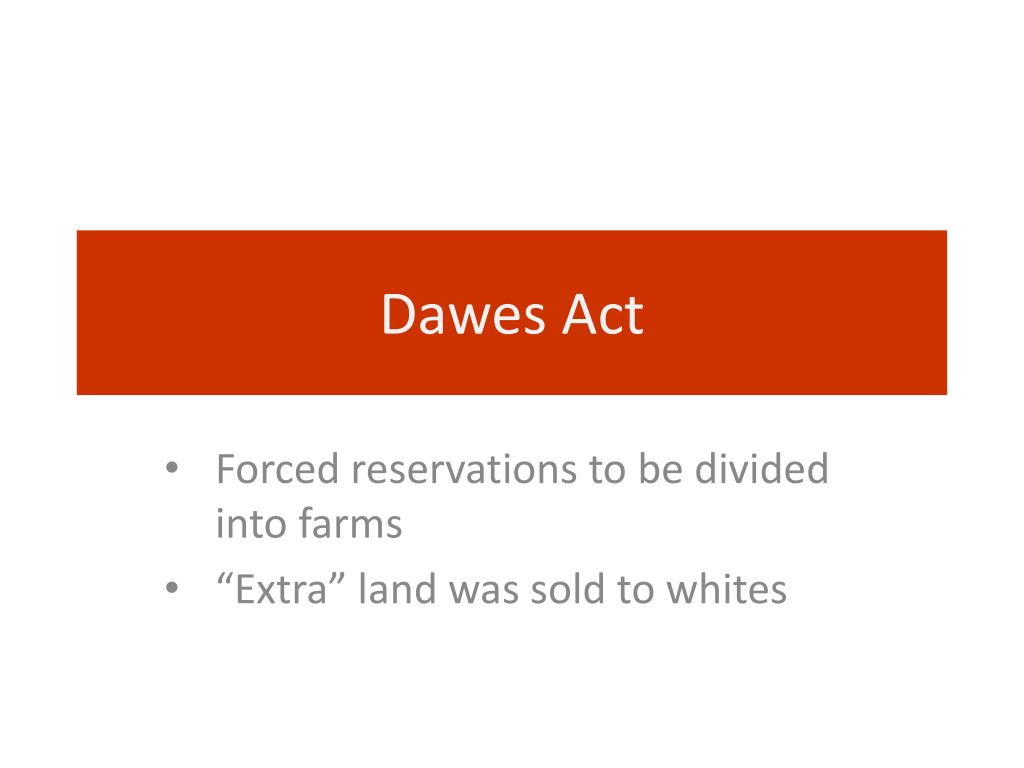 Dawes Act

• Forced reservations to be divided into farms
• “Extra” land was sold to whites